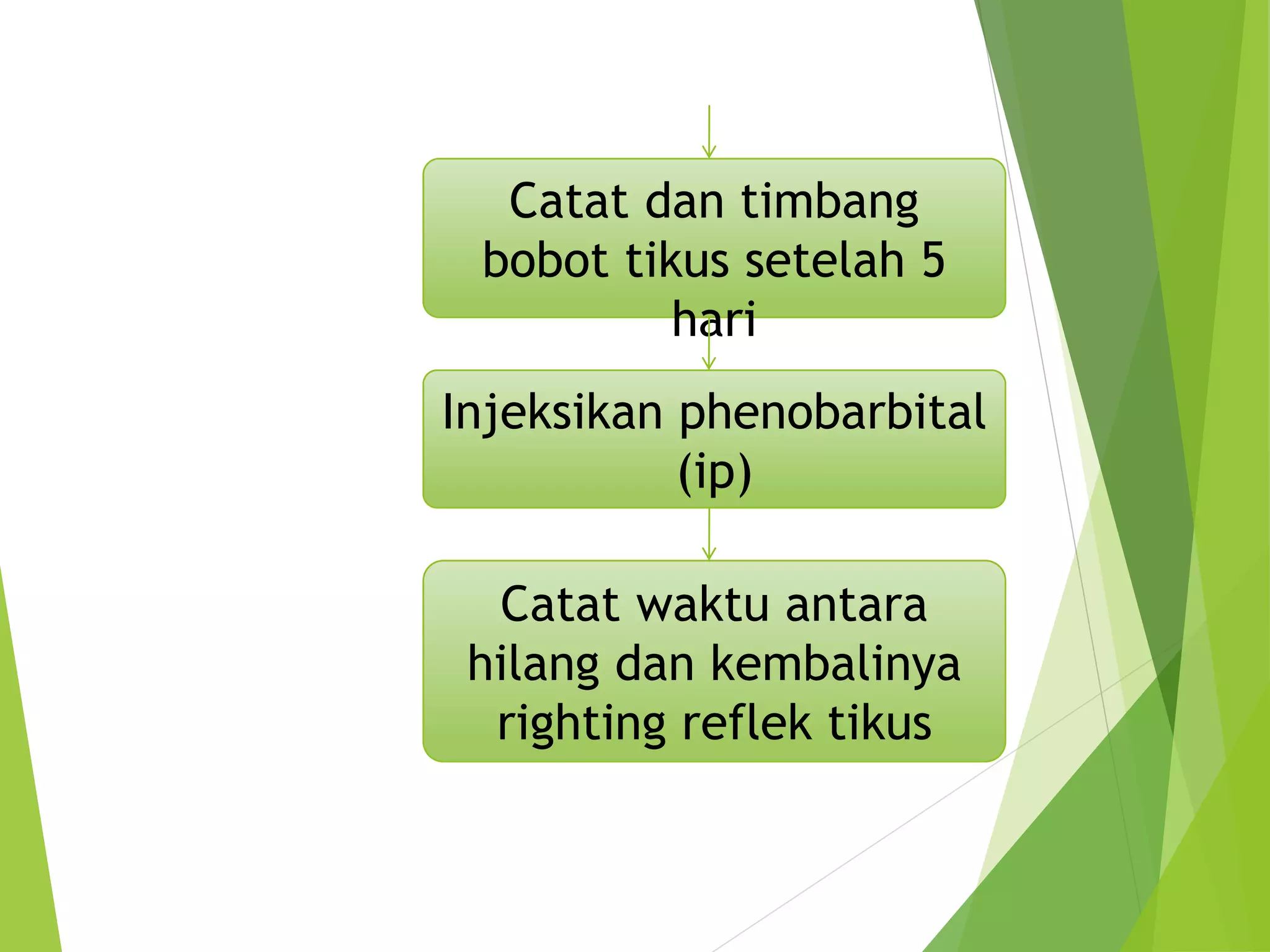 Catat dan timbang bobot tikus setelah 5 hari

Injeksikan phenobarbital (ip)

Catat waktu antara hilang dan kembalinya righting reflek tikus